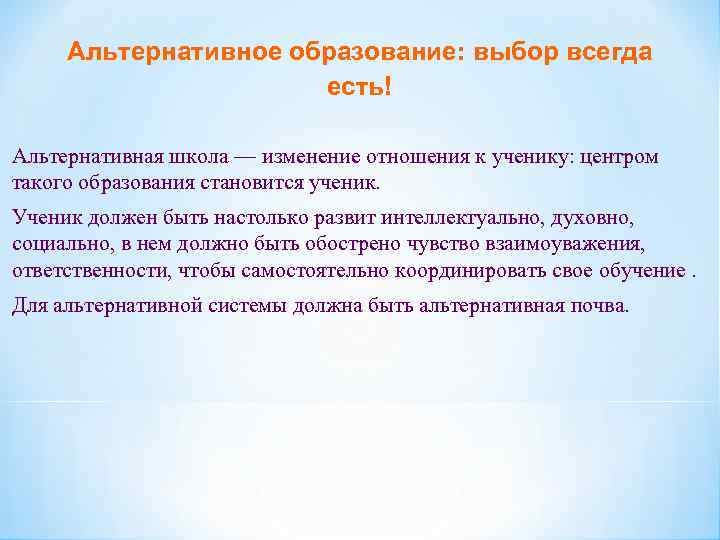 Альтернативное образование: выбор всегда есть!

Альтернативная школа — изменение отношения к ученику: центром такого образования становится ученик.

Ученик должен быть настолько развит интеллектуально, духовно, социально, в нем должно быть обострено чувство взаимоуважения, ответственности, чтобы самостоятельно координировать свое обучение .

Для альтернативной системы должна быть альтернативная почва.